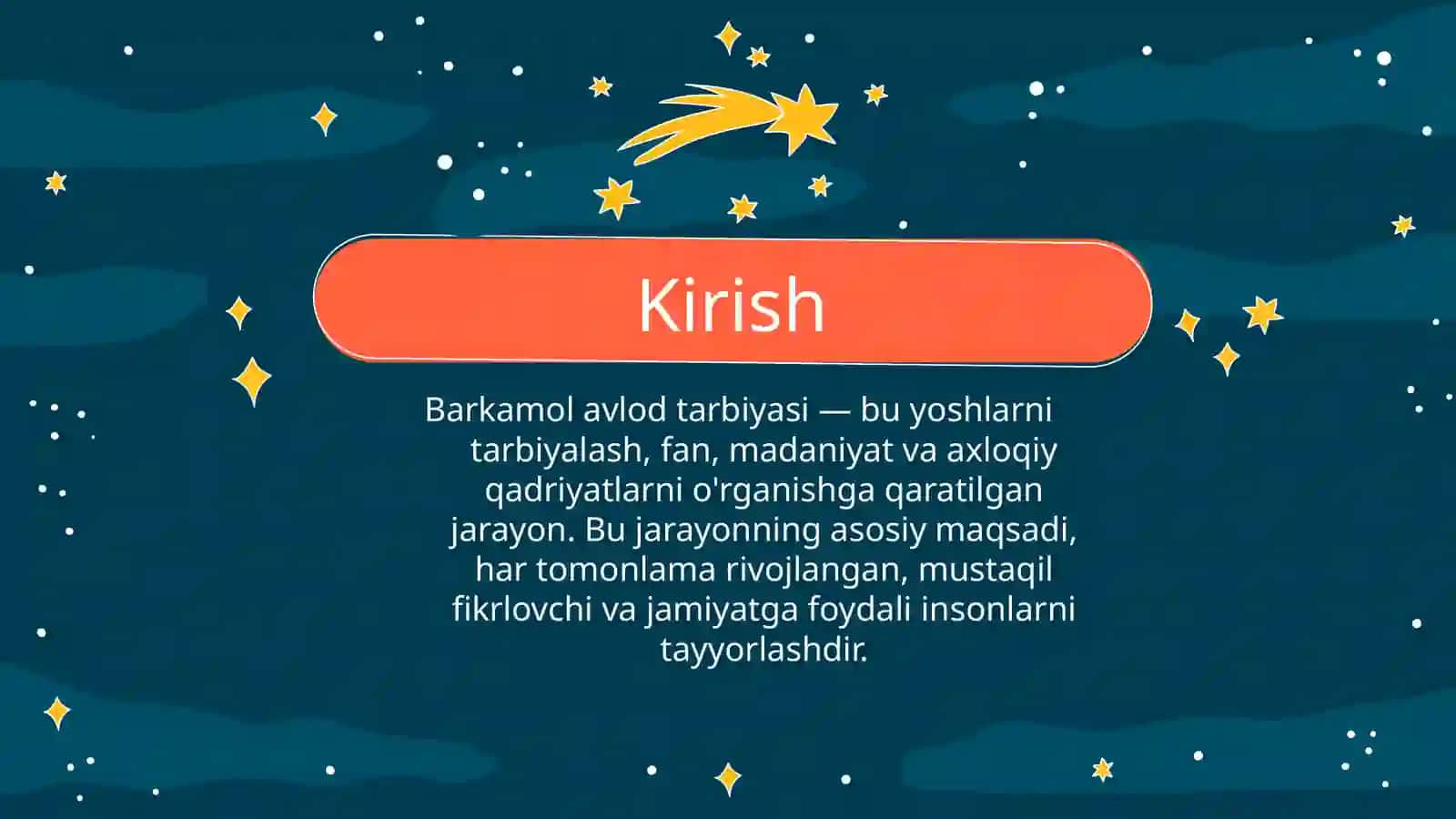 Kirish

Barkamol avlod tarbiyasi — bu yoshlarni tarbiyalash, fan, madaniyat va axloqiy qadriyatlarni o'rganishga qaratilgan jarayon. Bu jarayonning asosiy maqsadi, har tomonlama rivojlangan, mustaqil fikrlovchi va jamiyatga foydali insonlarni tayyorlashdir.